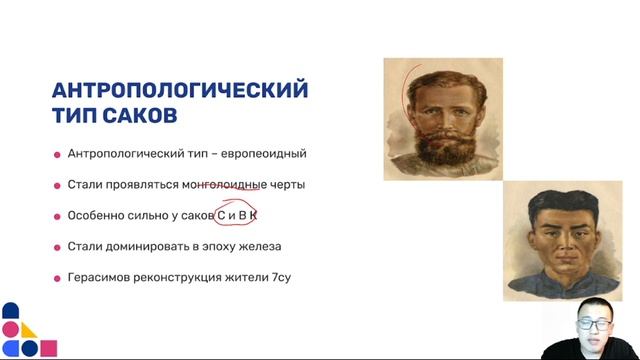 АНТРОПОЛОГИЧЕСКИЙ ТИП САКОВ

Антропологический тип – европеоидный

Стали проявляться монголоидные черты

Особенно сильно у саков С и В К

Стали доминировать в эпоху железа

Герасимов реконструкция жители 7су